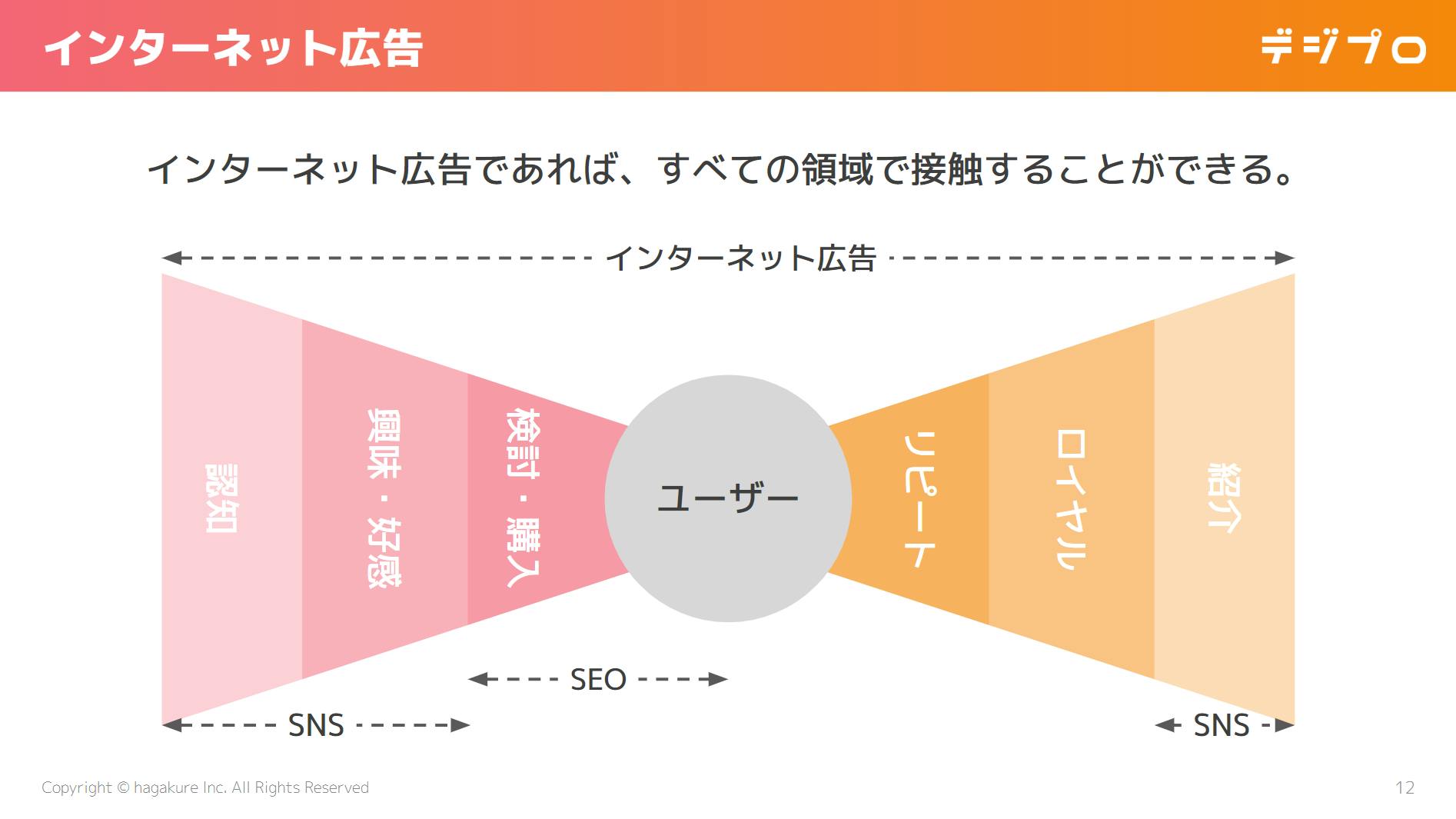 インターネット広告

デジプロ

インターネット広告であれば、すべての領域で接触することができる。

インターネット広告

認知

興味・好感

検討・購入

ユーザー

リピート

ロイヤル

紹介

SEO

SNS

SNS

Copyright © hagakure Inc. All Rights Reserved

12